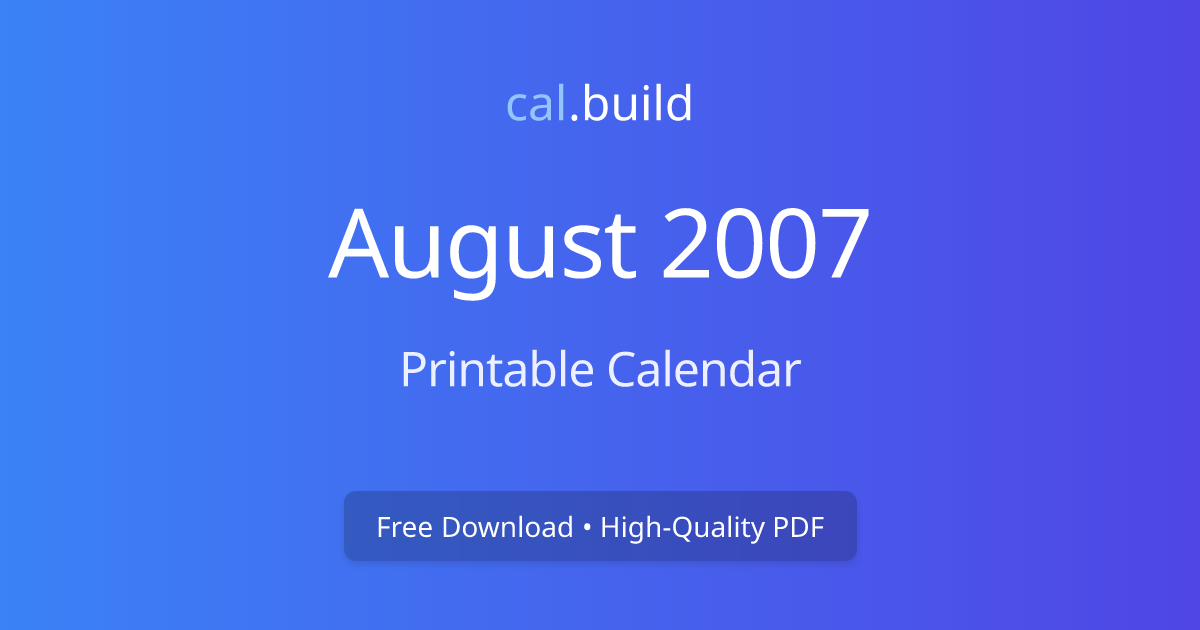 cal.build

August 2007

Printable Calendar

Free Download • High-Quality PDF